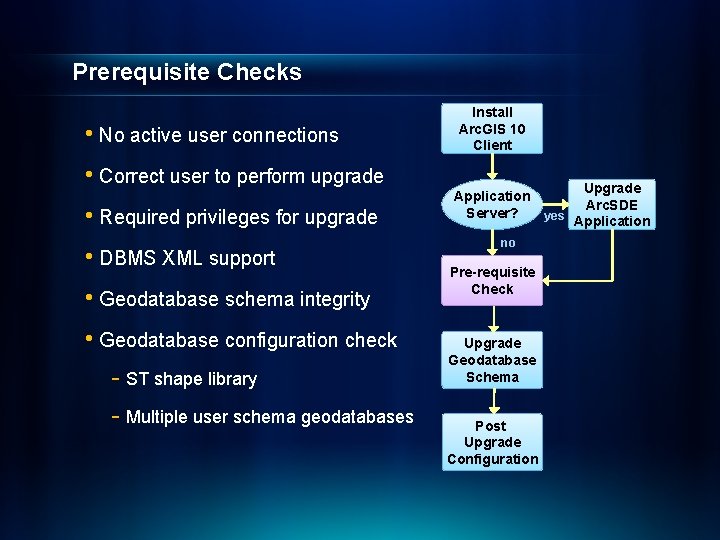 Prerequisite Checks

• No active user connections

• Correct user to perform upgrade

• Required privileges for upgrade

• DBMS XML support

• Geodatabase schema integrity

• Geodatabase configuration check

- ST shape library

- Multiple user schema geodatabases

Install ArcGIS 10 Client

Application Server?

yes

Upgrade ArcSDE Application

no

Pre-requisite Check

Upgrade Geodatabase Schema

Post Upgrade Configuration